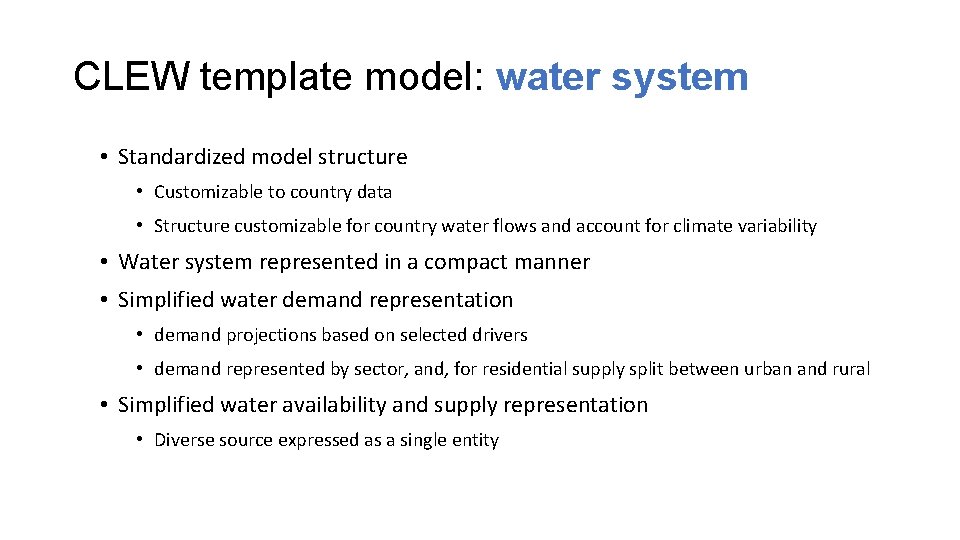 CLEW template model: water system

• Standardized model structure

• Customizable to country data

• Structure customizable for country water flows and account for climate variability

• Water system represented in a compact manner

• Simplified water demand representation

• demand projections based on selected drivers

• demand represented by sector, and, for residential supply split between urban and rural

• Simplified water availability and supply representation

• Diverse source expressed as a single entity